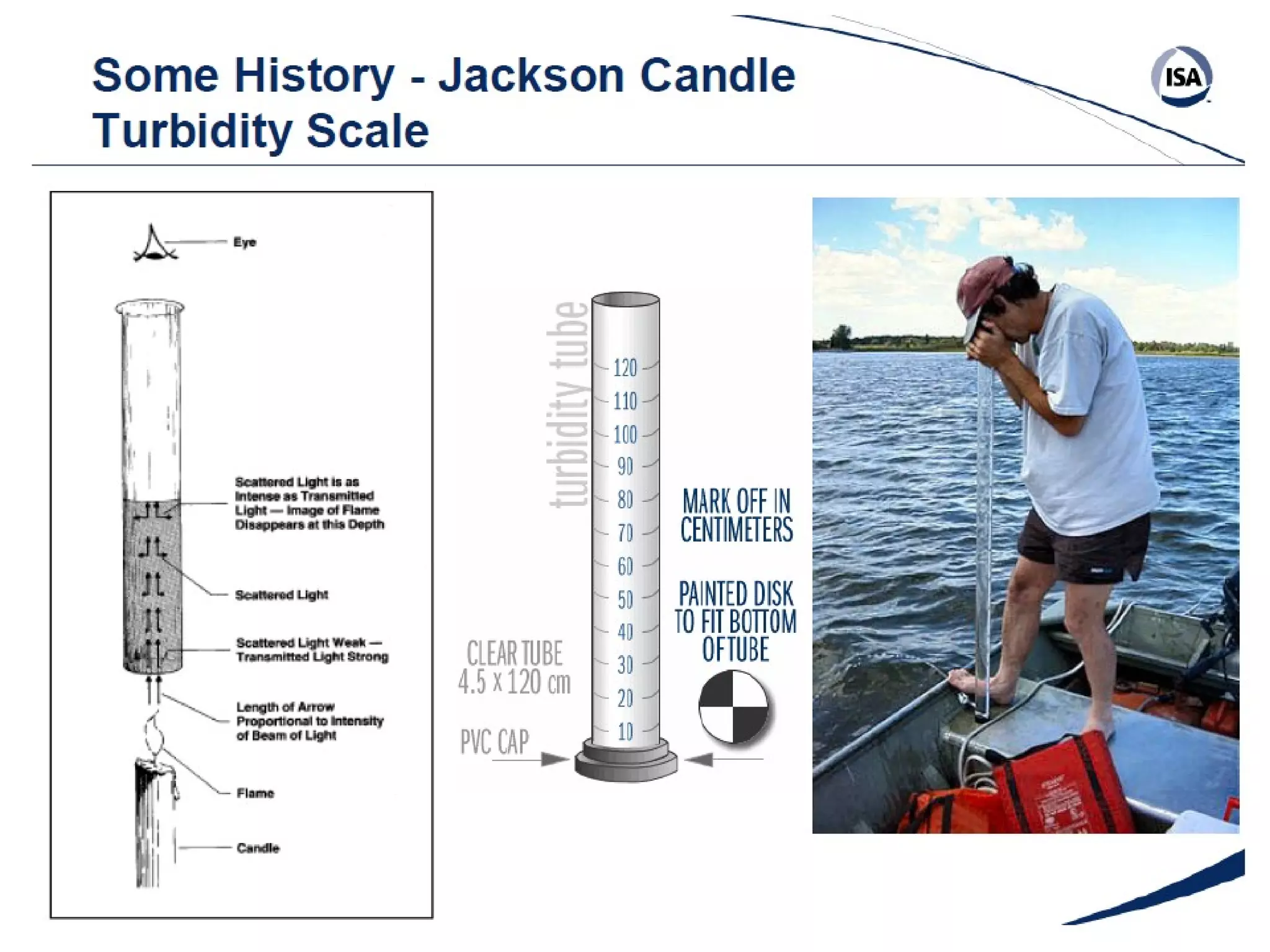 Some History - Jackson Candle Turbidity Scale

ISA

Eye

Scattered Light is as Intense as Transmitted Light — Image of Flame Disappears at this Depth

Scattered Light

Scattered Light Weak — Transmitted Light Strong

Length of Arrow Proportional to Intensity of Beam of Light

Flame

Candle

turbidity tube

120
110
100
90
80
70
60
50
40
30
20
10

MARK OFF IN CENTIMETERS

PAINTED DISK TO FIT BOTTOM OF TUBE

CLEAR TUBE 4.5 x 120 cm

PVC CAP